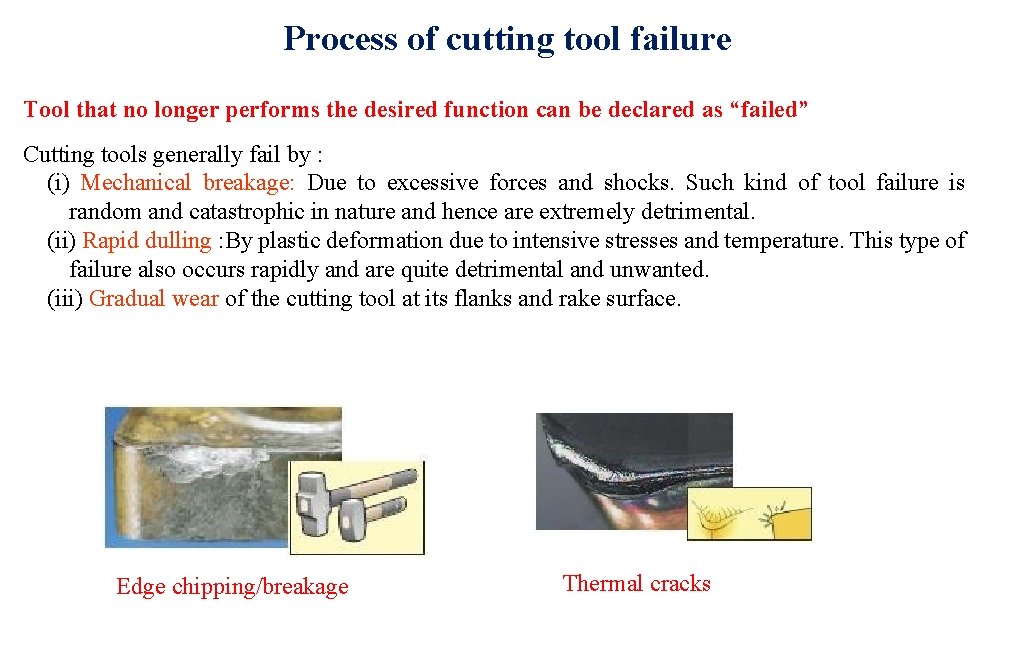 Process of cutting tool failure

Tool that no longer performs the desired function can be declared as “failed”

Cutting tools generally fail by :
(i) Mechanical breakage: Due to excessive forces and shocks. Such kind of tool failure is random and catastrophic in nature and hence are extremely detrimental.
(ii) Rapid dulling :By plastic deformation due to intensive stresses and temperature. This type of failure also occurs rapidly and are quite detrimental and unwanted.
(iii) Gradual wear of the cutting tool at its flanks and rake surface.

Edge chipping/breakage

Thermal cracks